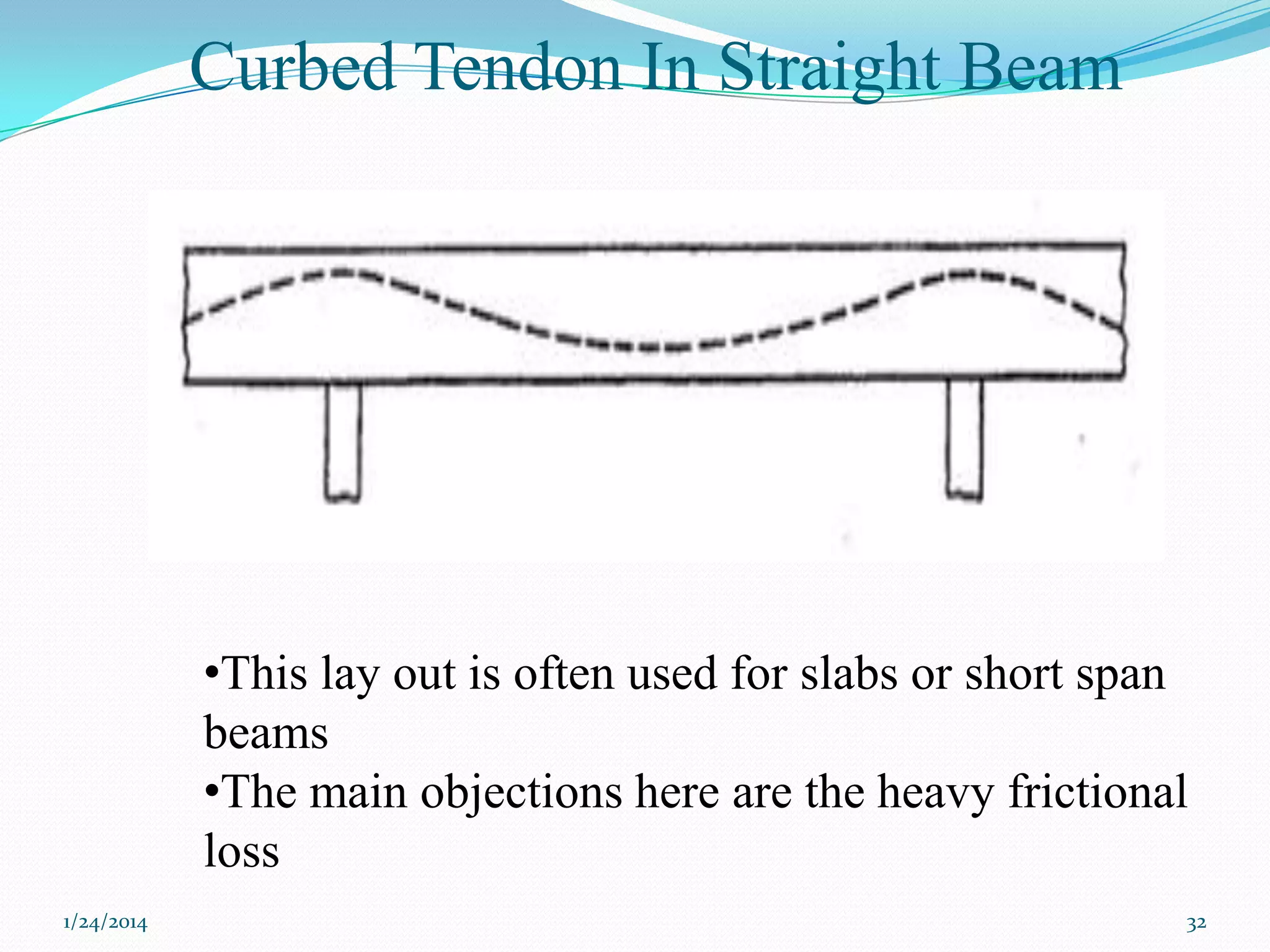 Curbed Tendon In Straight Beam

•This lay out is often used for slabs or short span beams
•The main objections here are the heavy frictional loss

1/24/2014

32